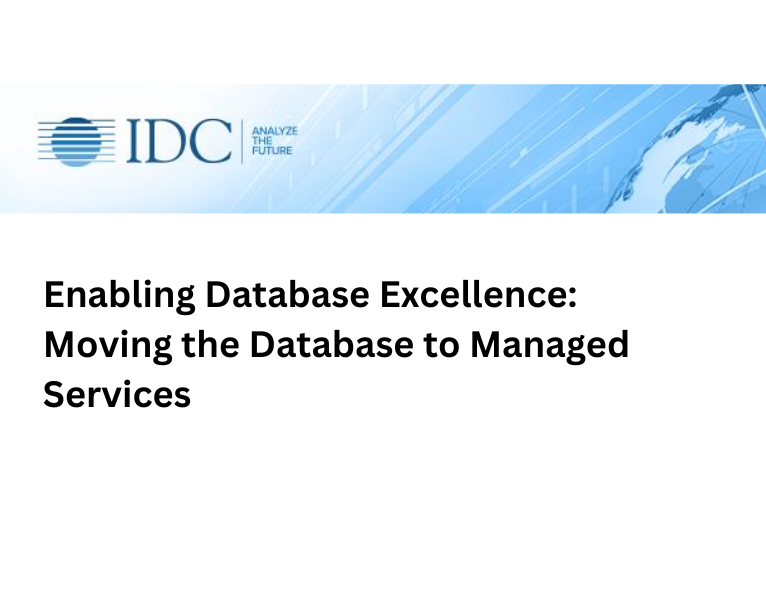 IDC ANALYZE THE FUTURE

Enabling Database Excellence: Moving the Database to Managed Services